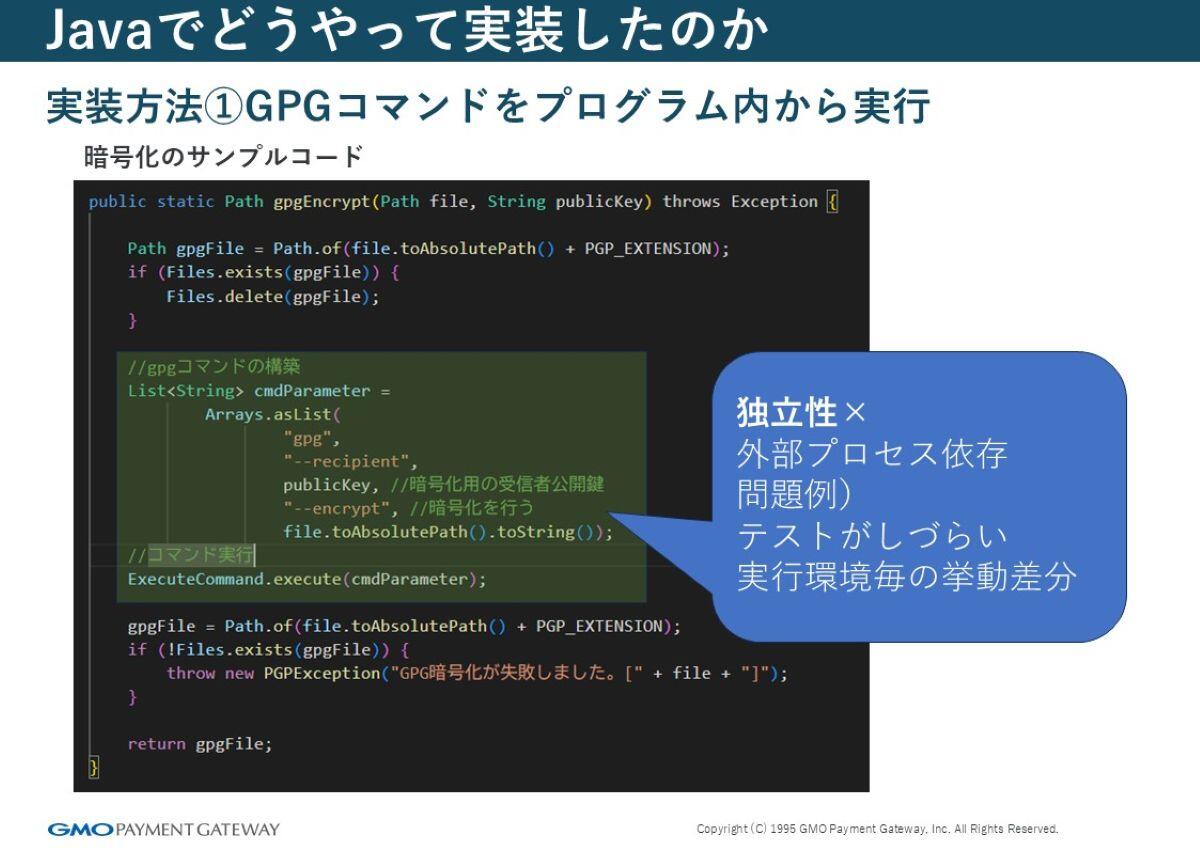 Javaでどうやって実装したのか

実装方法①GPGコマンドをプログラム内から実行

暗号化のサンプルコード

public static Path gpgEncrypt(Path file, String publicKey) throws Exception {

    Path gpgFile = Path.of(file.toAbsolutePath() + PGP_EXTENSION);
    if (Files.exists(gpgFile)) {
        Files.delete(gpgFile);
    }

    //gpgコマンドの構築
    List<String> cmdParameter =
            Arrays.asList(
                    "gpg",
                    "--recipient",
                    publicKey, //暗号化用の受信者公開鍵
                    "--encrypt", //暗号化を行う
                    file.toAbsolutePath().toString());
    //コマンド実行
    ExecuteCommand.execute(cmdParameter);

    gpgFile = Path.of(file.toAbsolutePath() + PGP_EXTENSION);
    if (!Files.exists(gpgFile)) {
        throw new PGPException("GPG暗号化が失敗しました。[" + file + "]");
    }

    return gpgFile;
}

独立性×
外部プロセス依存
問題例）
テストがしづらい
実行環境毎の挙動差分

GMO PAYMENT GATEWAY

Copyright (C) 1995 GMO Payment Gateway, Inc. All Rights Reserved.